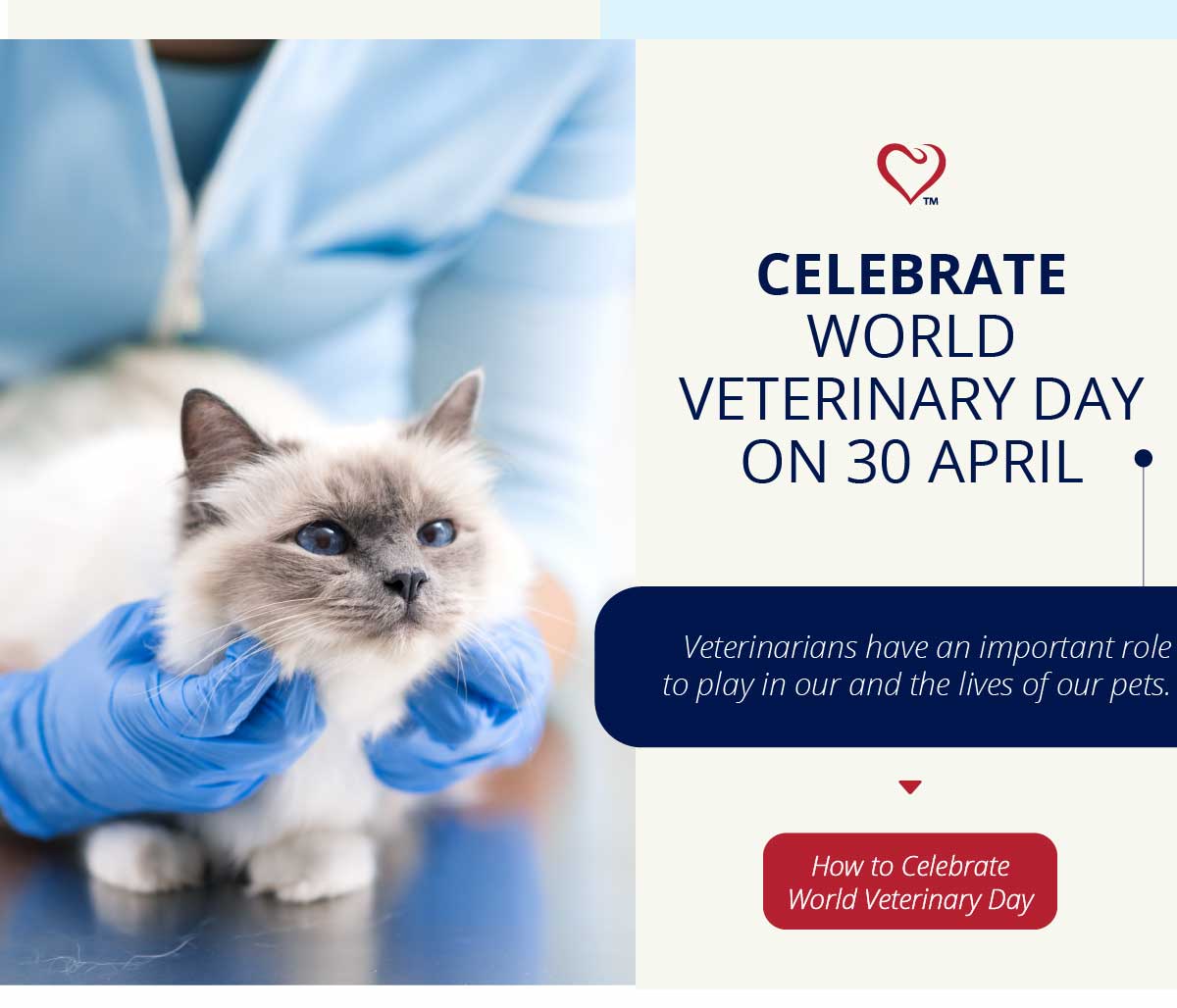 ™

CELEBRATE WORLD VETERINARY DAY ON 30 APRIL

Veterinarians have an important role to play in our and the lives of our pets.

How to Celebrate World Veterinary Day